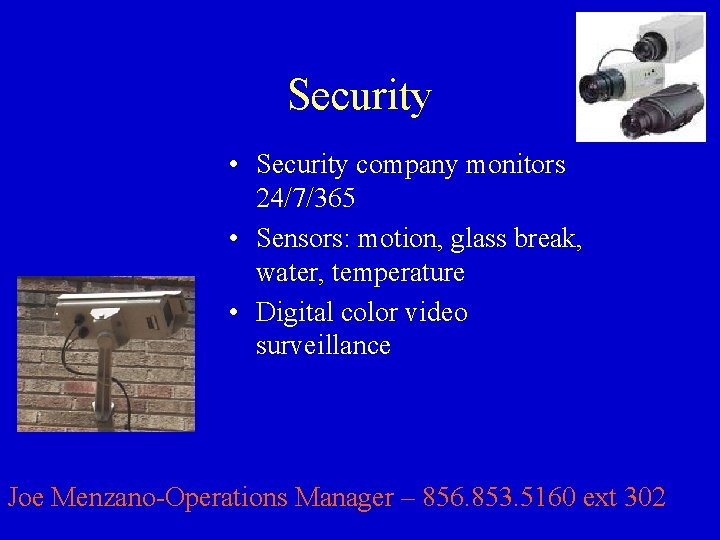 Security

• Security company monitors 24/7/365
• Sensors: motion, glass break, water, temperature
• Digital color video surveillance

Joe Menzano-Operations Manager – 856.853.5160 ext 302